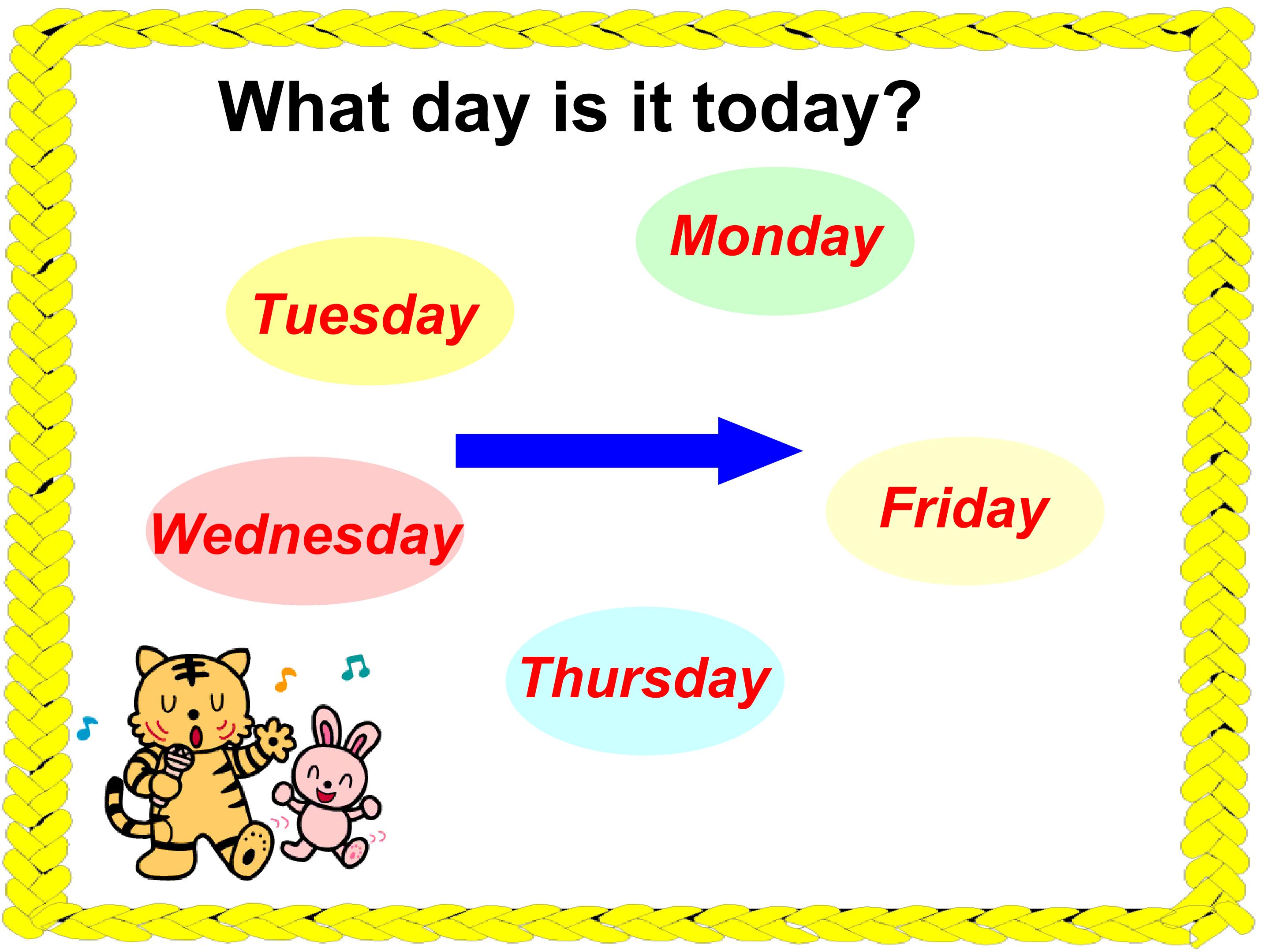 What day is it today?

Monday

Tuesday

Wednesday

Friday

Thursday